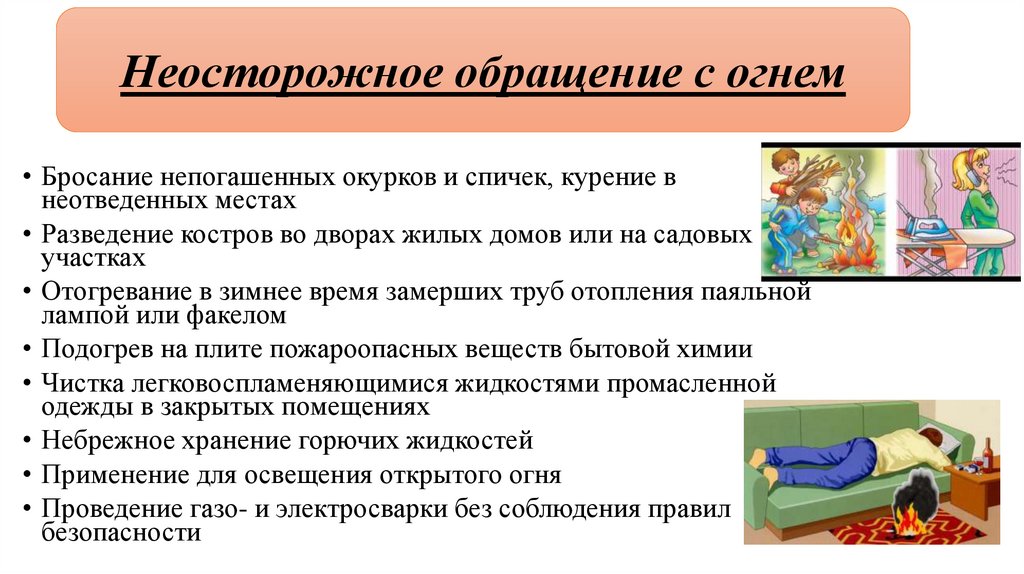 Неосторожное обращение с огнем

• Бросание непогашенных окурков и спичек, курение в неотведенных местах
• Разведение костров во дворах жилых домов или на садовых участках
• Отогревание в зимнее время замерших труб отопления паяльной лампой или факелом
• Подогрев на плите пожароопасных веществ бытовой химии
• Чистка легковоспламеняющимися жидкостями промасленной одежды в закрытых помещениях
• Небрежное хранение горючих жидкостей
• Применение для освещения открытого огня
• Проведение газо- и электросварки без соблюдения правил безопасности